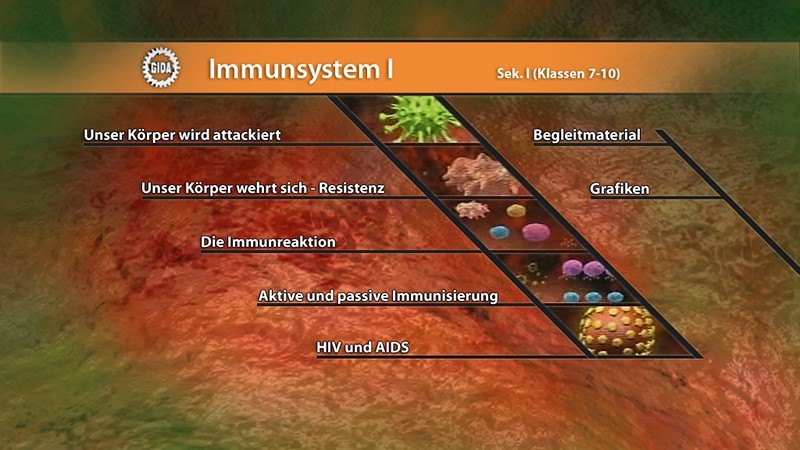 GIDA

Immunsystem I

Sek. I (Klassen 7-10)

Unser Körper wird attackiert

Unser Körper wehrt sich - Resistenz

Die Immunreaktion

Aktive und passive Immunisierung

HIV und AIDS

Begleitmaterial

Grafiken